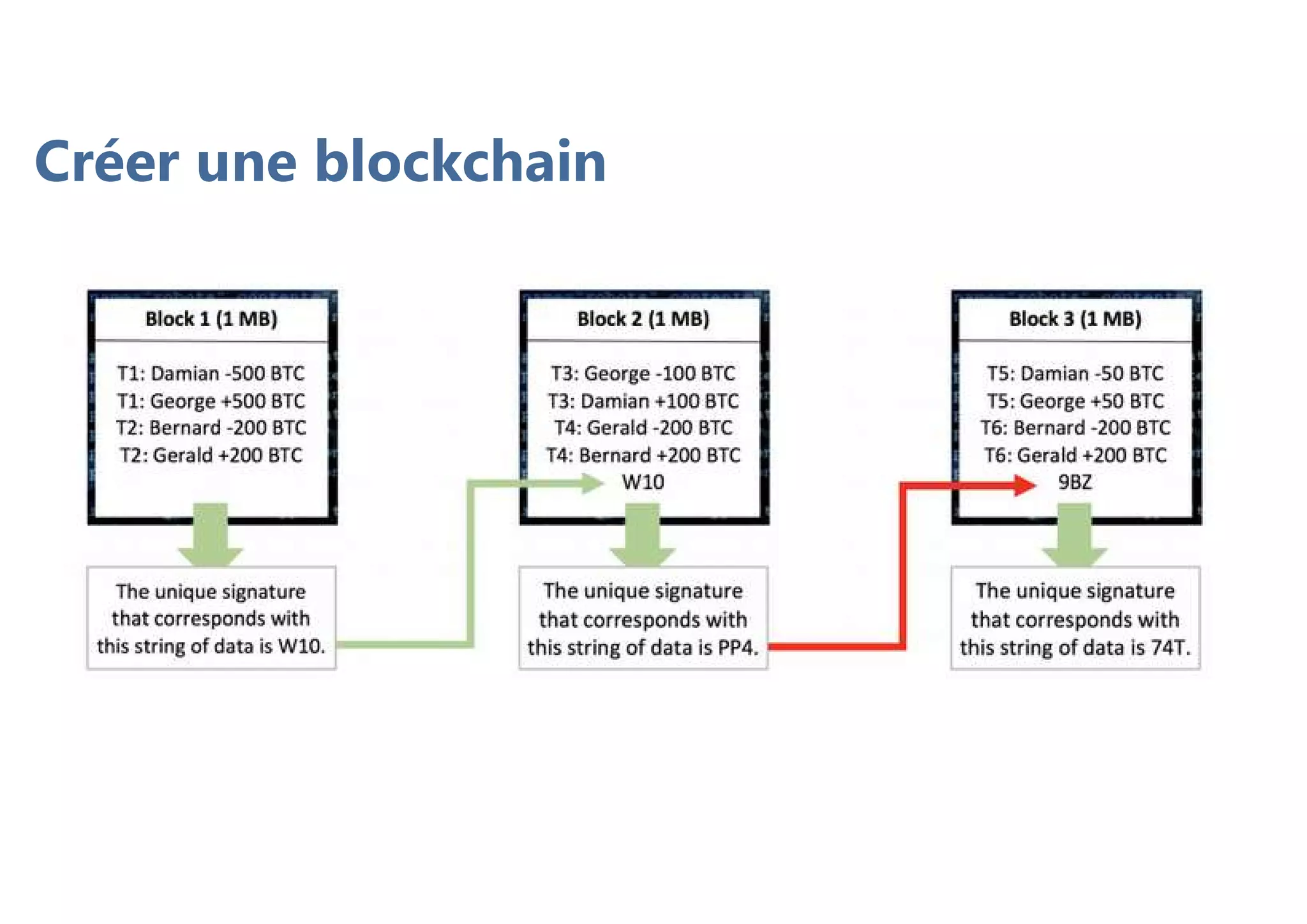 Créer une blockchain

Block 1 (1 MB)

T1: Damian -500 BTC
T1: George +500 BTC
T2: Bernard -200 BTC
T2: Gerald +200 BTC

The unique signature that corresponds with this string of data is W10.

Block 2 (1 MB)

T3: George -100 BTC
T3: Damian +100 BTC
T4: Gerald -200 BTC
T4: Bernard +200 BTC
W10

The unique signature that corresponds with this string of data is PP4.

Block 3 (1 MB)

T5: Damian -50 BTC
T5: George +50 BTC
T6: Bernard -200 BTC
T6: Gerald +200 BTC
9BZ

The unique signature that corresponds with this string of data is 74T.